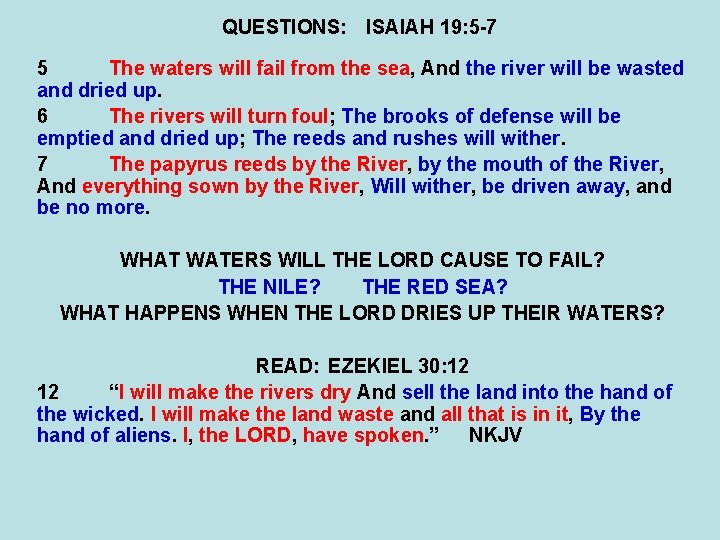 QUESTIONS: ISAIAH 19:5-7

5 The waters will fail from the sea, And the river will be wasted and dried up.

6 The rivers will turn foul; The brooks of defense will be emptied and dried up; The reeds and rushes will wither.

7 The papyrus reeds by the River, by the mouth of the River, And everything sown by the River, Will wither, be driven away, and be no more.

WHAT WATERS WILL THE LORD CAUSE TO FAIL?

THE NILE? THE RED SEA?

WHAT HAPPENS WHEN THE LORD DRIES UP THEIR WATERS?

READ: EZEKIEL 30:12

12 “I will make the rivers dry And sell the land into the hand of the wicked. I will make the land waste and all that is in it, By the hand of aliens. I, the LORD, have spoken.” NKJV